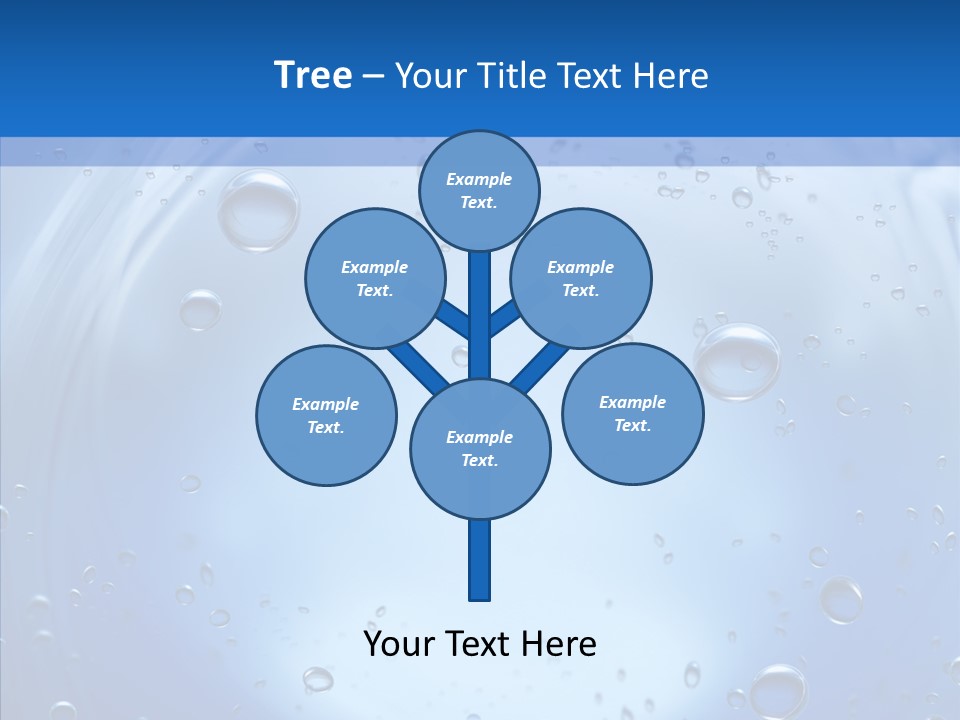 Tree – Your Title Text Here

Example Text.

Example Text.

Example Text.

Example Text.

Example Text.

Example Text.

Your Text Here